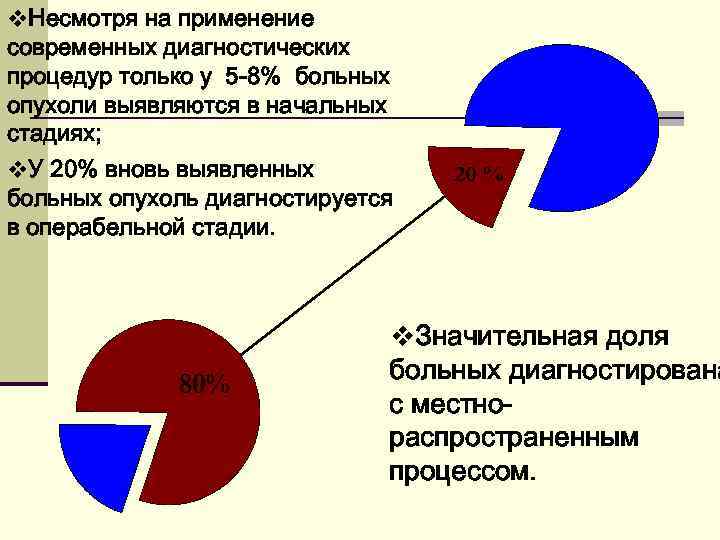 ❖Несмотря на применение современных диагностических процедур только у 5-8% больных опухоли выявляются в начальных стадиях;

❖У 20% вновь выявленных больных опухоль диагностируется в операбельной стадии.

20 %

80%

❖Значительная доля больных диагностирована с местно-распространенным процессом.